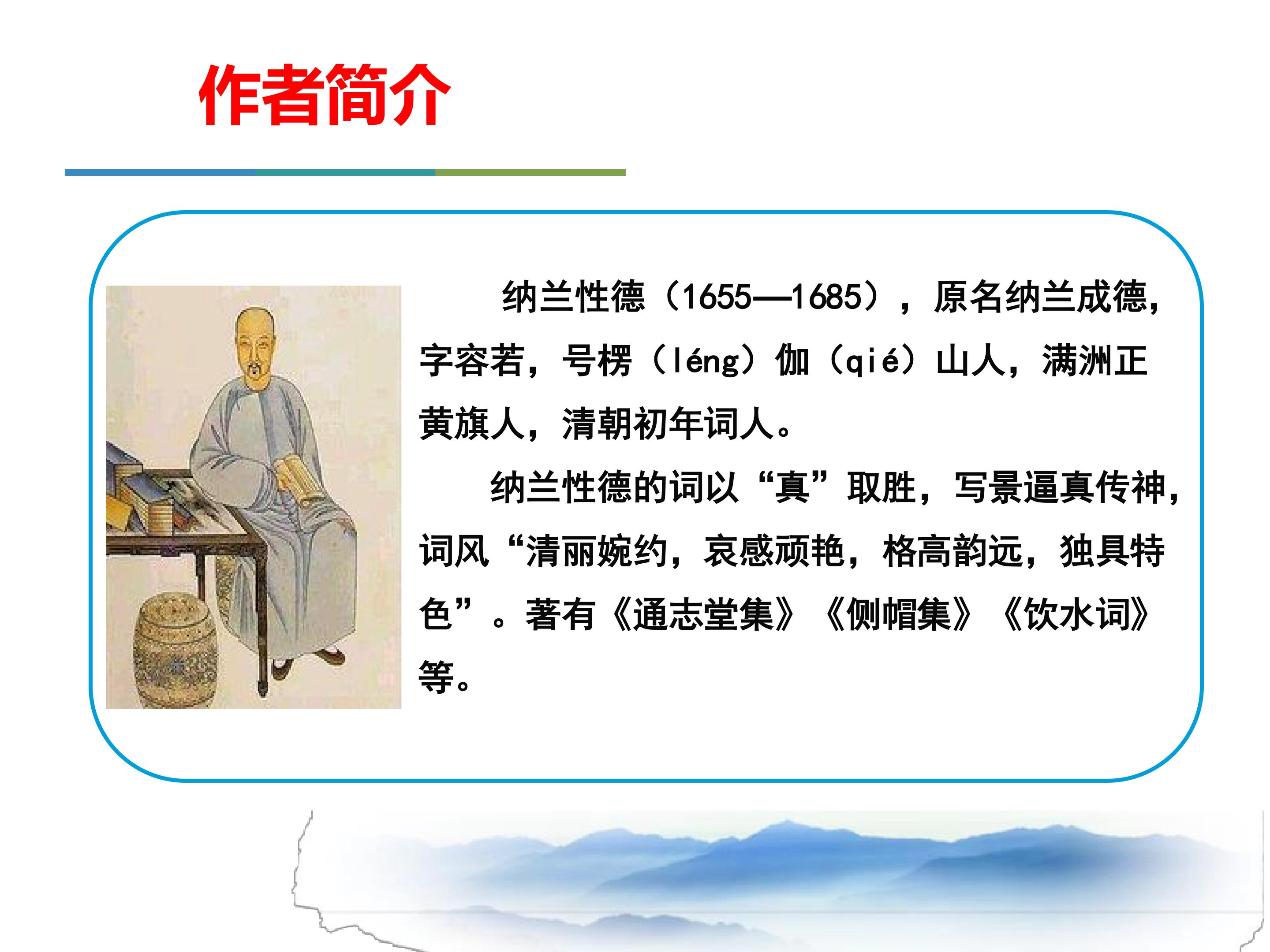 作者简介

纳兰性德（1655—1685），原名纳兰成德，字容若，号楞（léng）伽（qié）山人，满洲正黄旗人，清朝初年词人。

纳兰性德的词以“真”取胜，写景逼真传神，词风“清丽婉约，哀感顽艳，格高韵远，独具特色”。著有《通志堂集》《侧帽集》《饮水词》等。